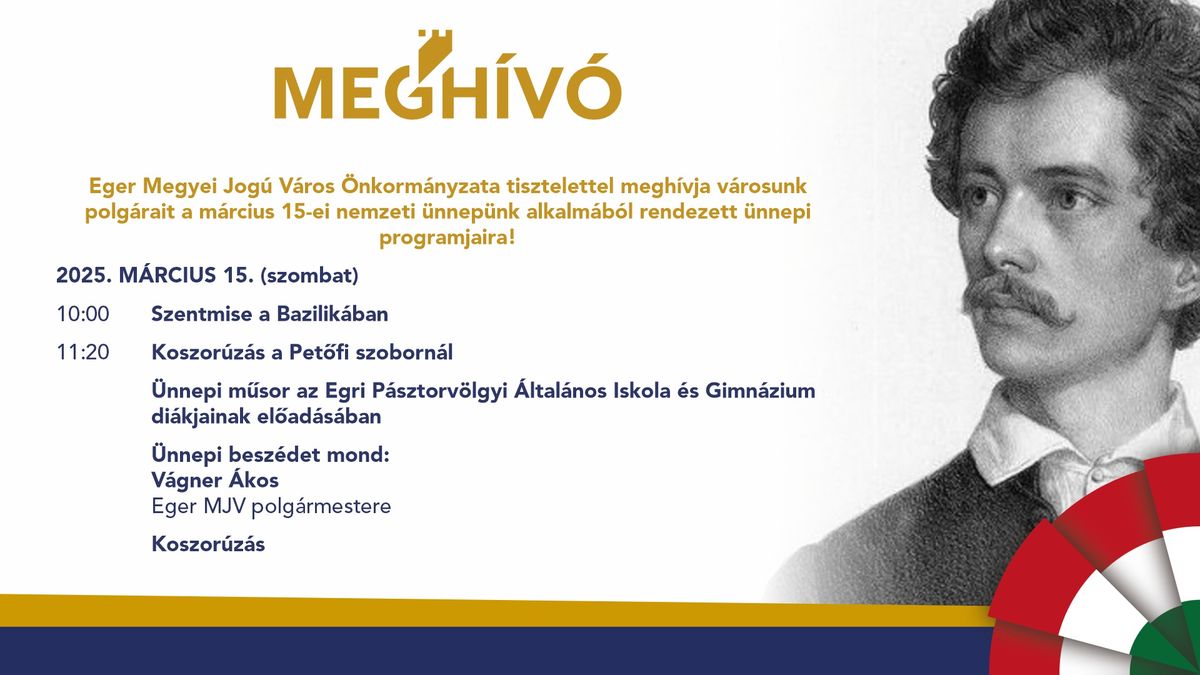 MEGHÍVÓ

Eger Megyei Jogú Város Önkormányzata tisztelettel meghívja városunk polgárait a március 15-ei nemzeti ünnepünk alkalmából rendezett ünnepi programjaira!

2025. MÁRCIUS 15. (szombat)

10:00 Szentmise a Bazilikában

11:20 Koszorúzás a Petőfi szobornál

Ünnepi műsor az Egri Pásztorvölgyi Általános Iskola és Gimnázium diákjainak előadásában

Ünnepi beszédet mond:
Vágner Ákos
Eger MJV polgármestere

Koszorúzás